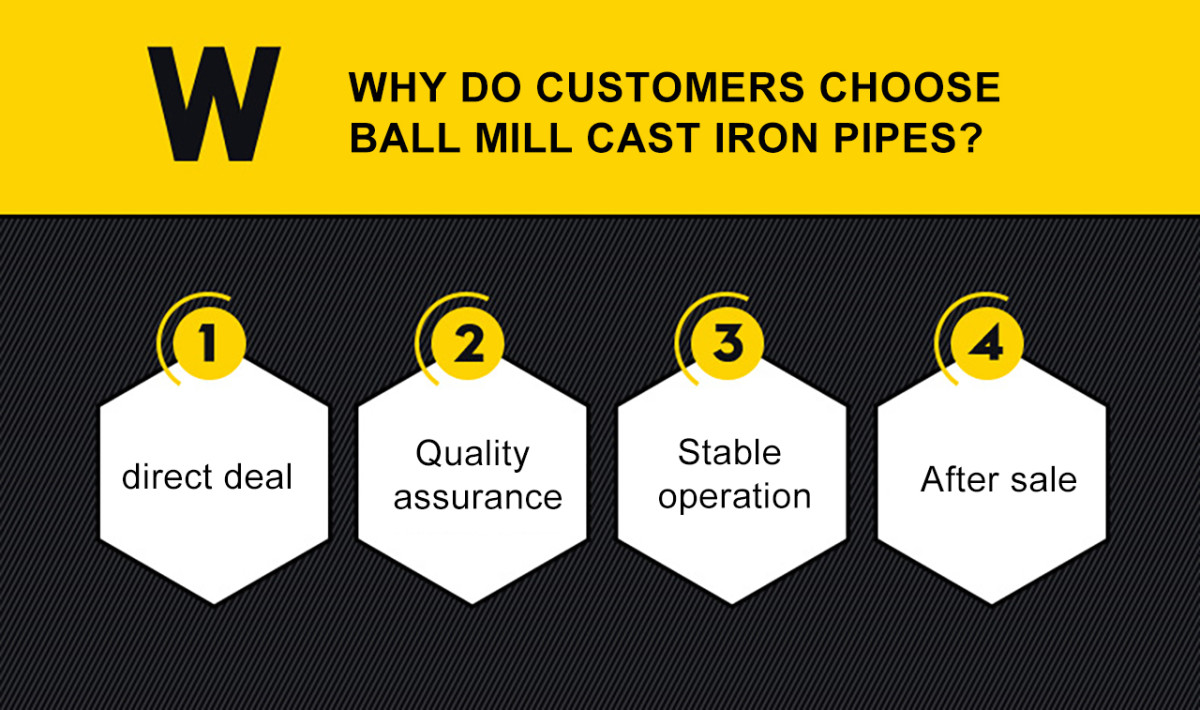 W

WHY DO CUSTOMERS CHOOSE BALL MILL CAST IRON PIPES?

1

direct deal

2

Quality assurance

3

Stable operation

4

After sale